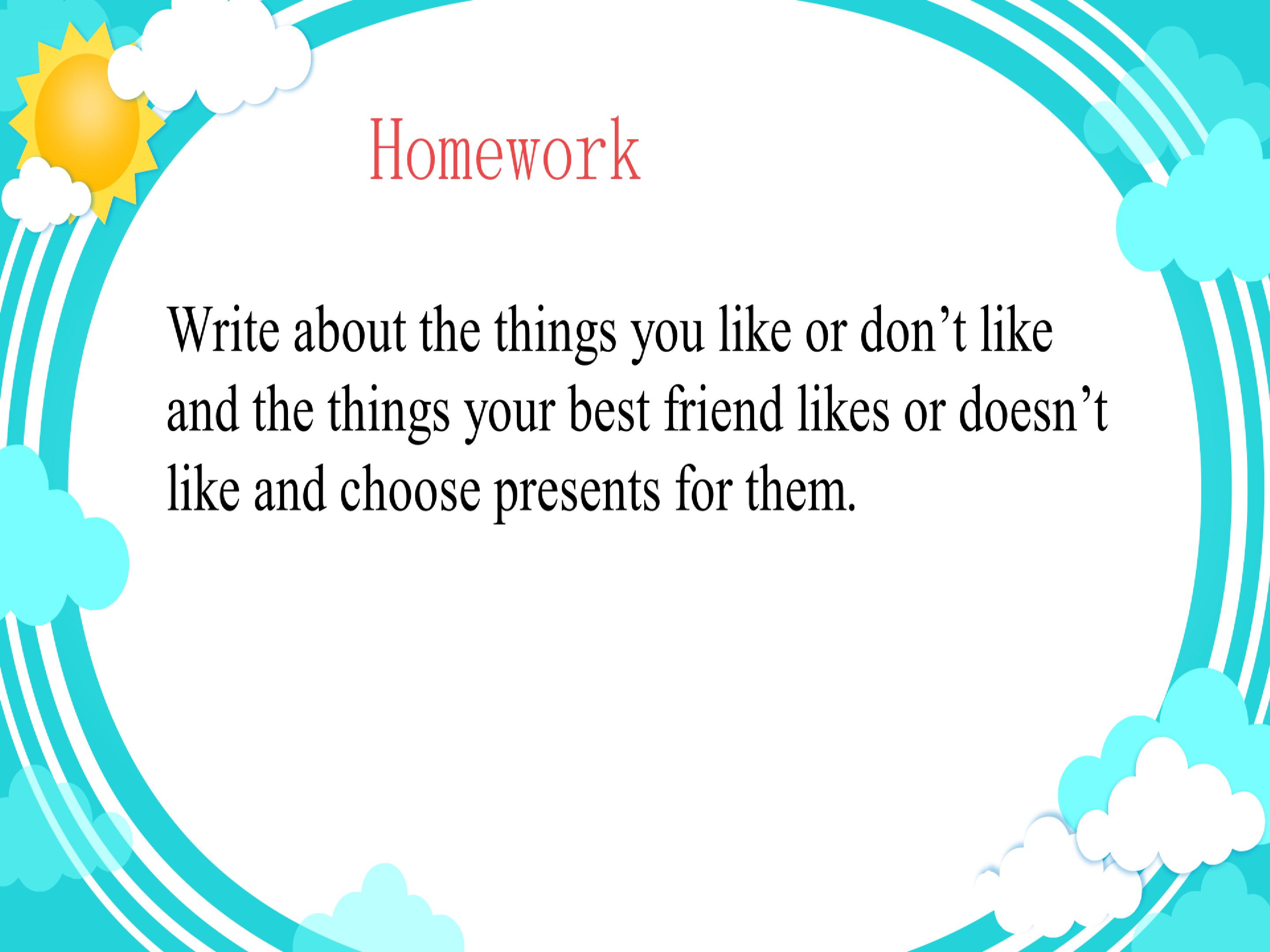 Homework

Write about the things you like or don't like and the things your best friend likes or doesn't like and choose presents for them.